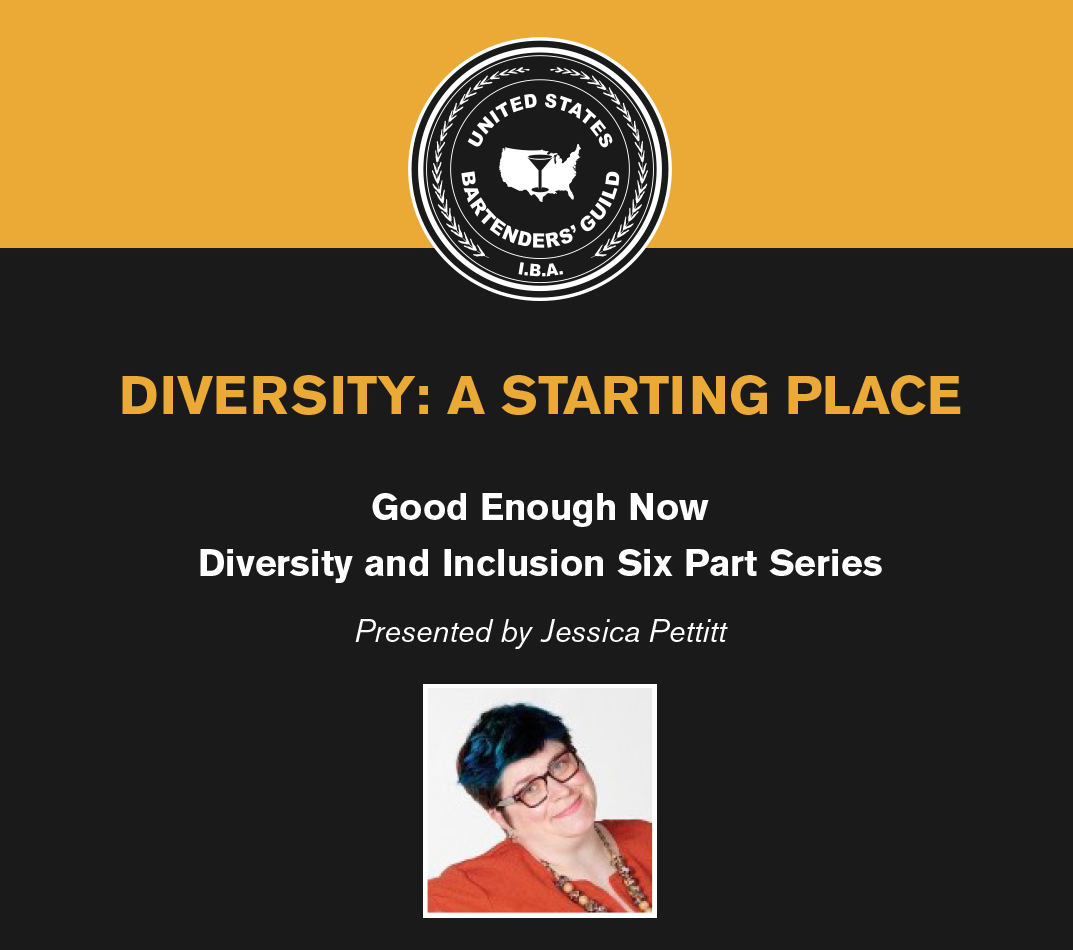 UNITED STATES
BARTENDERS' GUILD
I.B.A.

DIVERSITY: A STARTING PLACE

Good Enough Now
Diversity and Inclusion Six Part Series

Presented by Jessica Pettitt